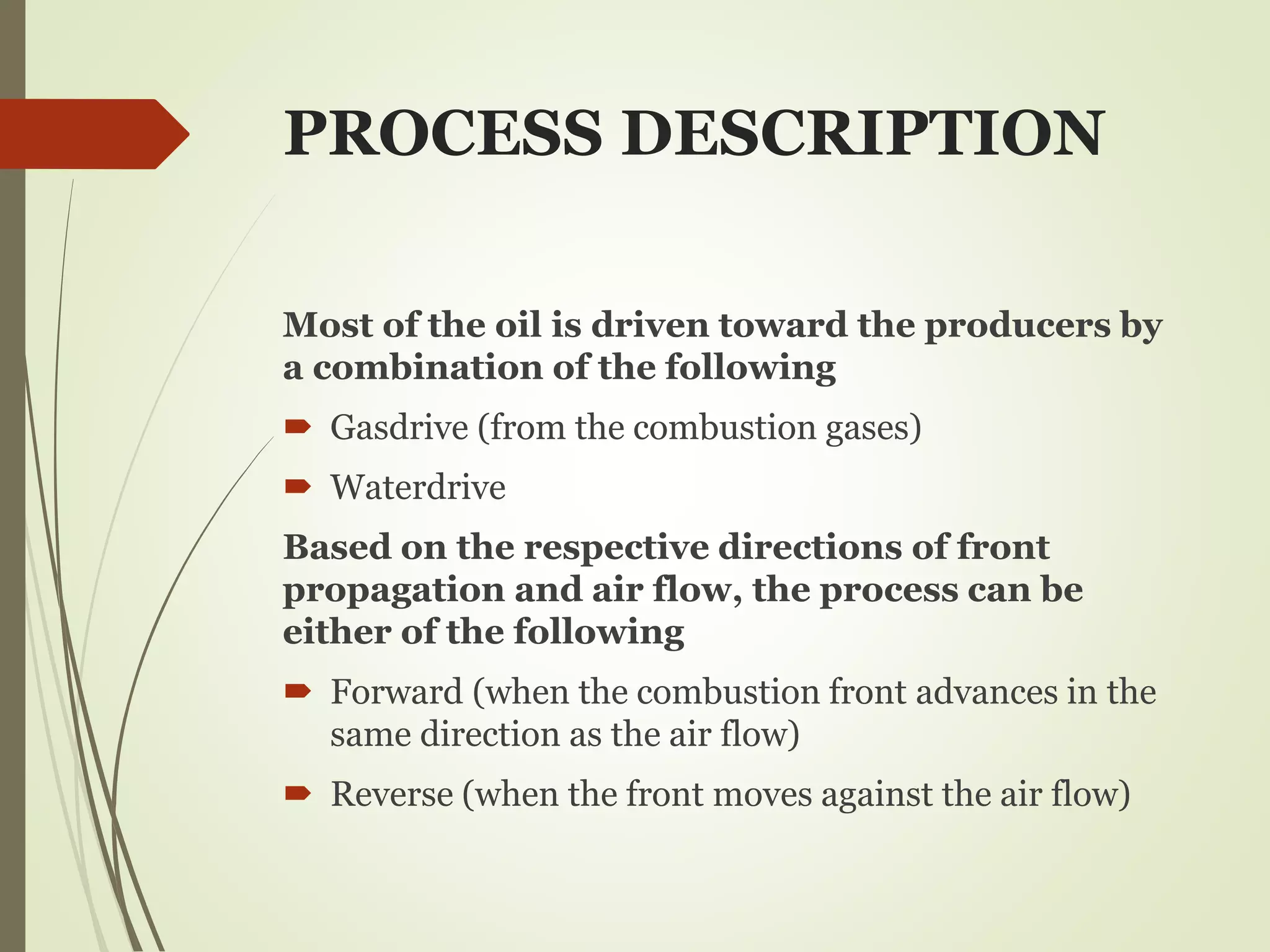 PROCESS DESCRIPTION

Most of the oil is driven toward the producers by a combination of the following

Gasdrive (from the combustion gases)

Waterdrive

Based on the respective directions of front propagation and air flow, the process can be either of the following

Forward (when the combustion front advances in the same direction as the air flow)

Reverse (when the front moves against the air flow)